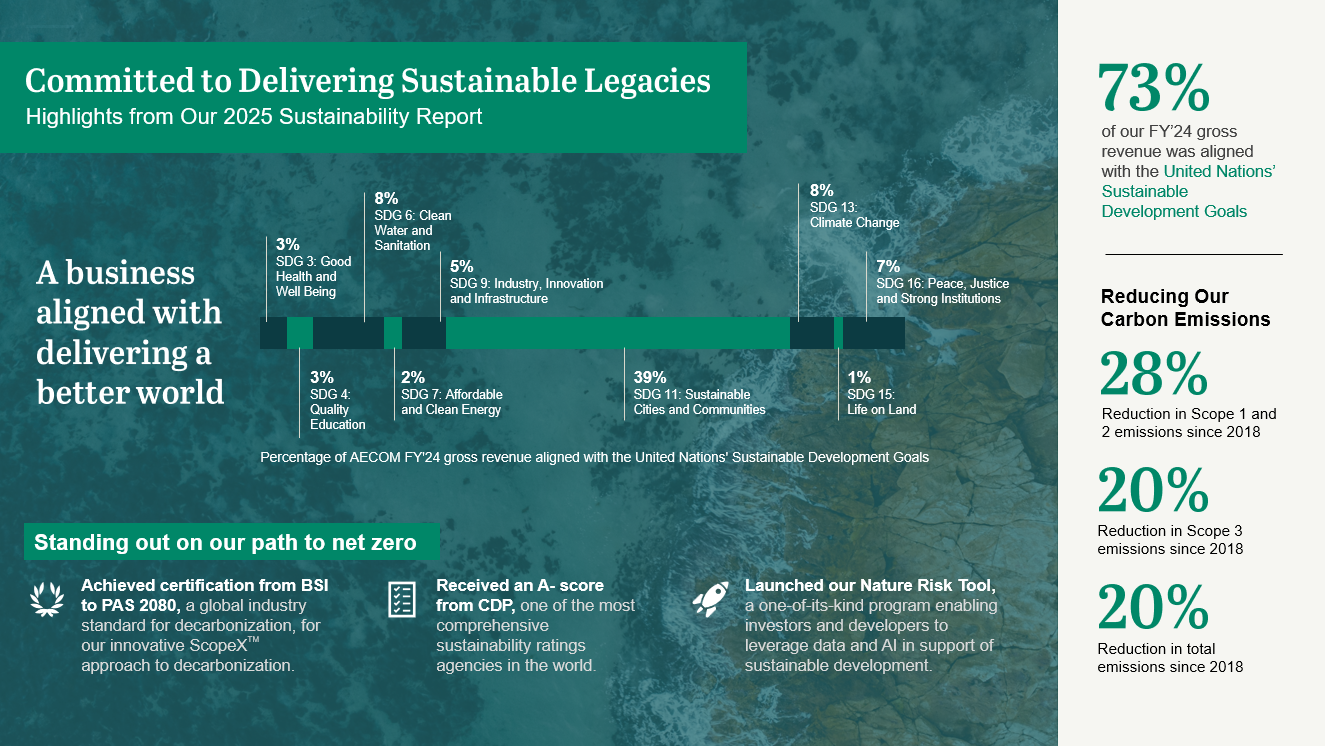 Committed to Delivering Sustainable Legacies
Highlights from Our 2025 Sustainability Report

A business aligned with delivering a better world

3%
SDG 3: Good Health and Well Being

8%
SDG 6: Clean Water and Sanitation

5%
SDG 9: Industry, Innovation and Infrastructure

8%
SDG 13: Climate Change

7%
SDG 16: Peace, Justice and Strong Institutions

3%
SDG 4: Quality Education

2%
SDG 7: Affordable and Clean Energy

39%
SDG 11: Sustainable Cities and Communities

1%
SDG 15: Life on Land

Percentage of AECOM FY'24 gross revenue aligned with the United Nations' Sustainable Development Goals

Standing out on our path to net zero

Achieved certification from BSI to PAS 2080, a global industry standard for decarbonization, for our innovative ScopeX™ approach to decarbonization.

Received an A- score from CDP, one of the most comprehensive sustainability ratings agencies in the world.

Launched our Nature Risk Tool, a one-of-its-kind program enabling investors and developers to leverage data and AI in support of sustainable development.

73%
of our FY'24 gross revenue was aligned with the United Nations' Sustainable Development Goals

Reducing Our Carbon Emissions

28%
Reduction in Scope 1 and 2 emissions since 2018

20%
Reduction in Scope 3 emissions since 2018

20%
Reduction in total emissions since 2018